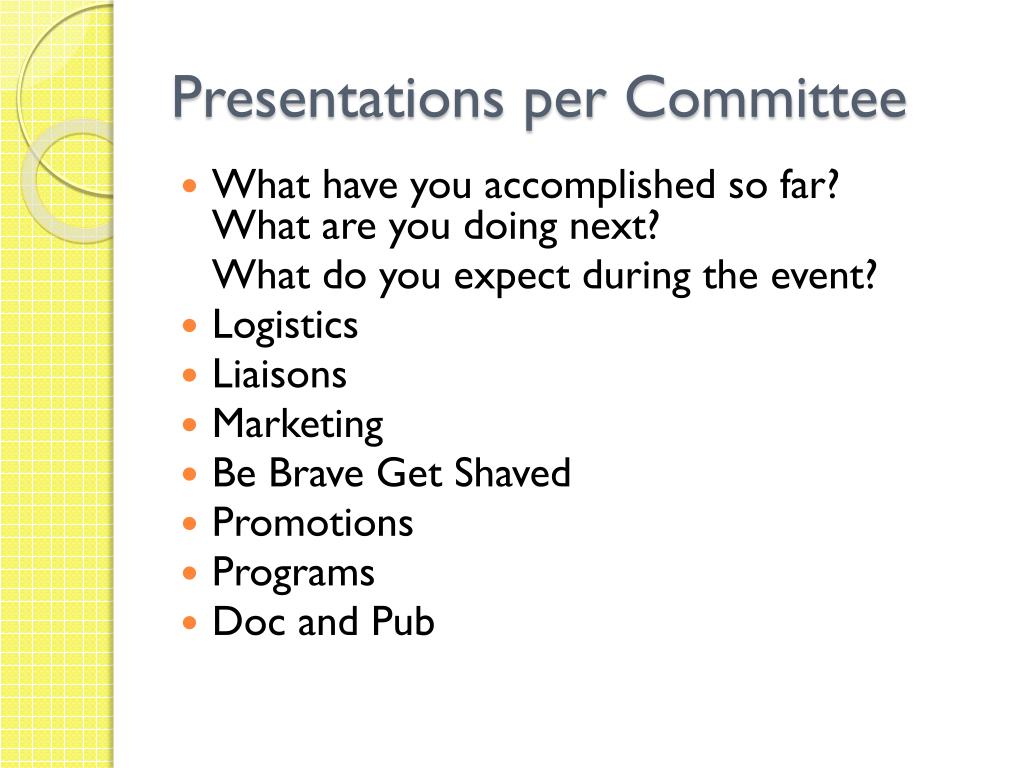 Presentations per Committee

- What have you accomplished so far? What are you doing next?
  What do you expect during the event?
- Logistics
- Liaisons
- Marketing
- Be Brave Get Shaved
- Promotions
- Programs
- Doc and Pub